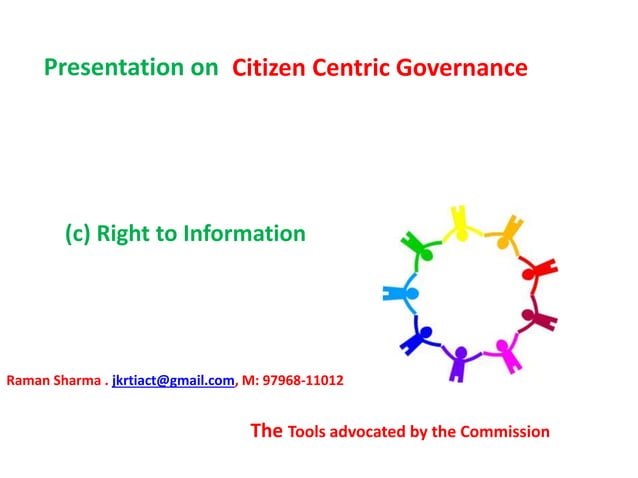 Presentation on Citizen Centric Governance

(c) Right to Information

Raman Sharma . jkrtiact@gmail.com, M: 97968-11012

The Tools advocated by the Commission